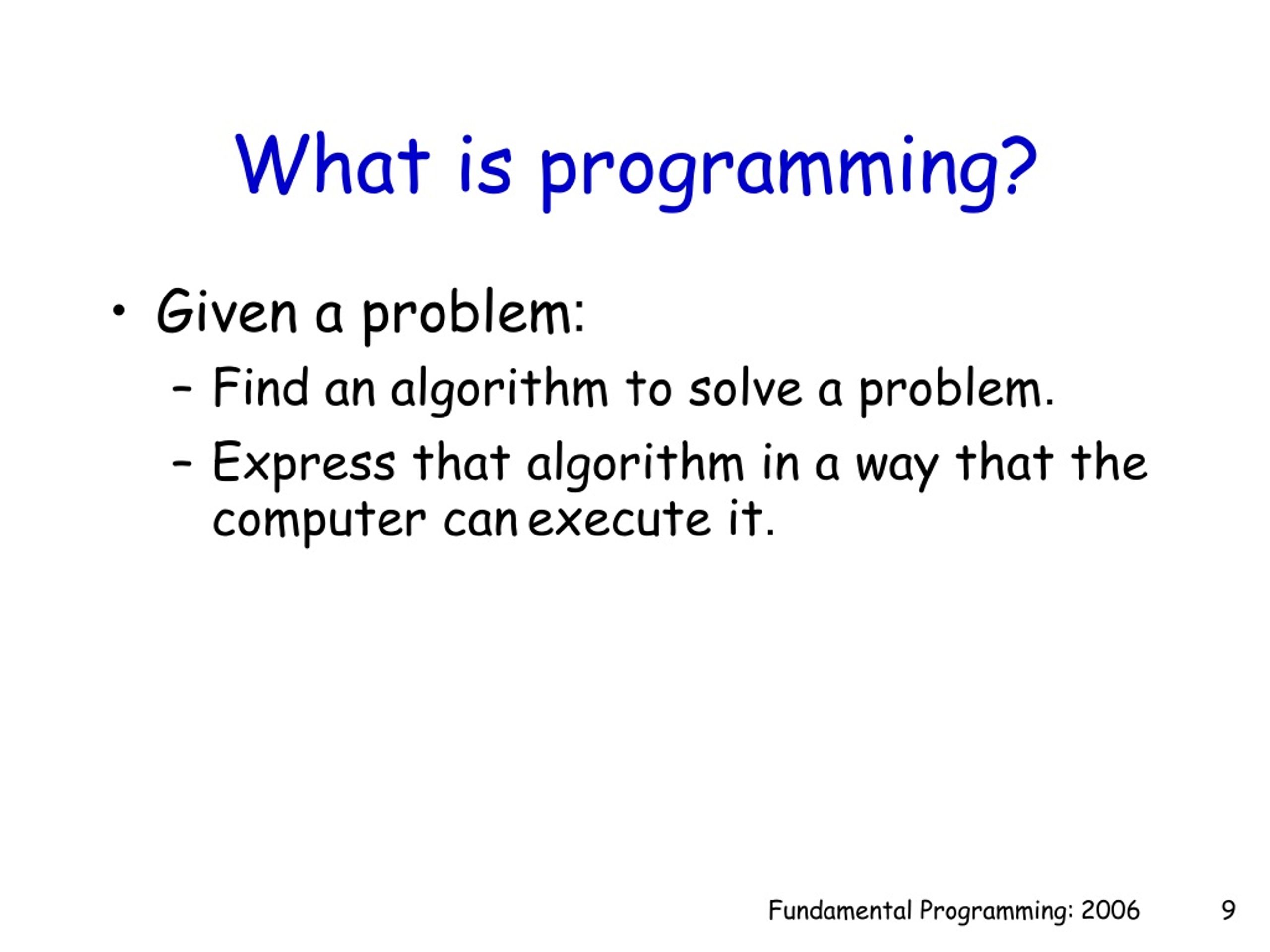 What is programming?

• Given a problem:
 – Find an algorithm to solve a problem.
 – Express that algorithm in a way that the computer can execute it.

Fundamental Programming: 2006 9